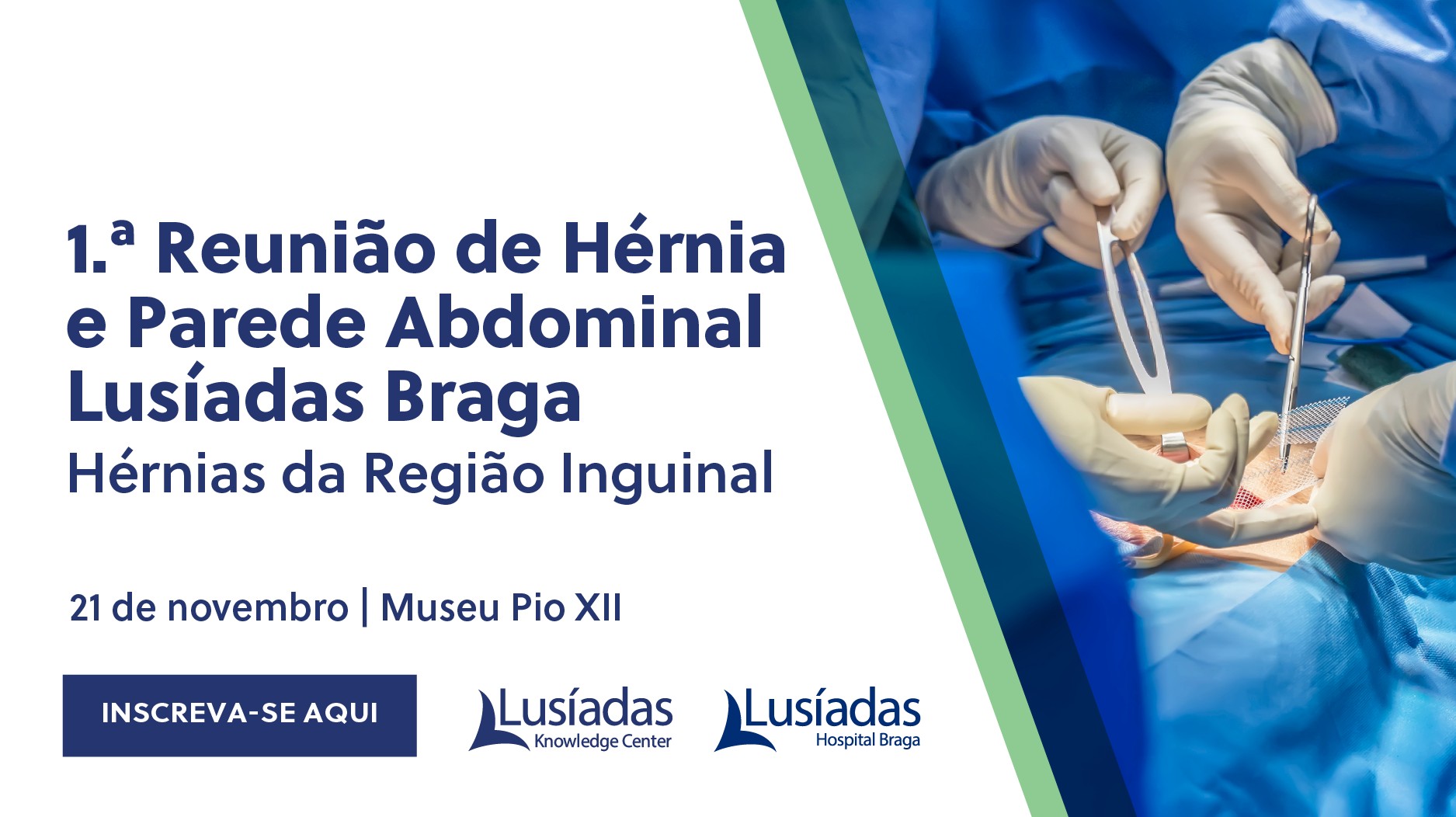 1.ª Reunião de Hérnia e Parede Abdominal Lusíadas Braga

Hérnias da Região Inguinal

21 de novembro | Museu Pio XII

INSCREVA-SE AQUI

Lusíadas
Knowledge Center

Lusíadas
Hospital Braga